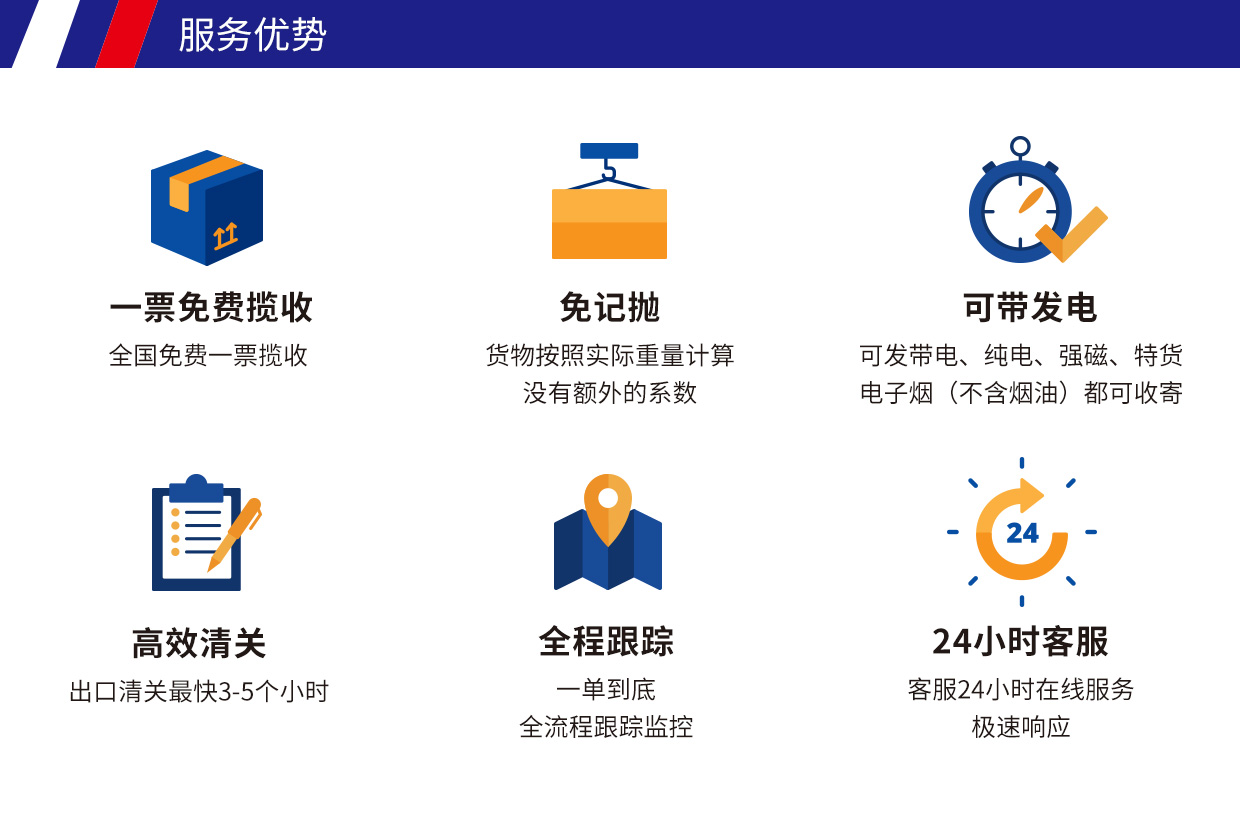 服务优势

一票免费揽收
全国免费一票揽收

免记抛
货物按照实际重量计算
没有额外的系数

可带发电
可发带电、纯电、强磁、特货
电子烟（不含烟油）都可收寄

高效清关
出口清关最快3-5个小时

全程跟踪
一单到底
全流程跟踪监控

24
24小时客服
客服24小时在线服务
极速响应